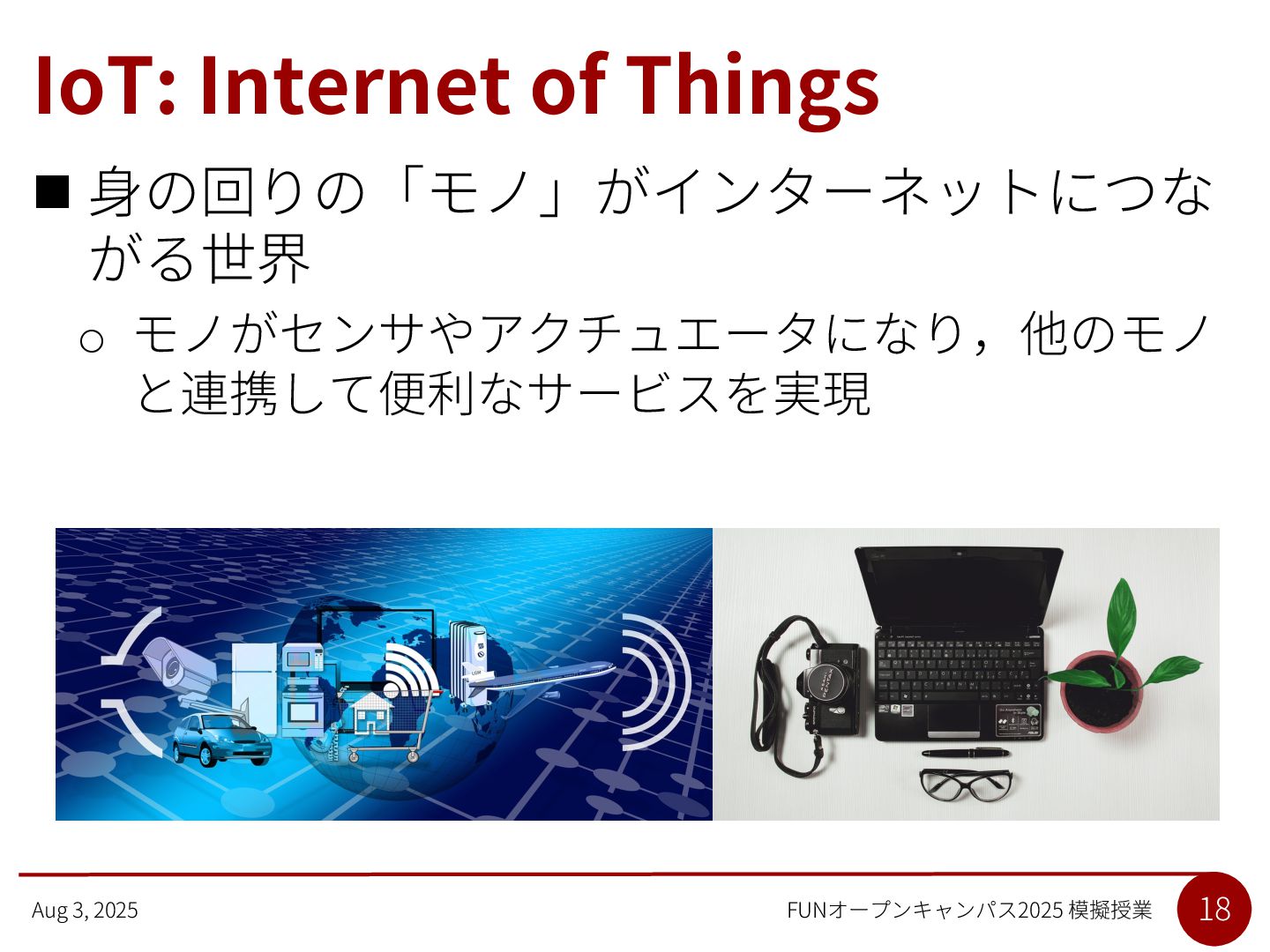 IoT: Internet of Things

■ 身の回りの「モノ」がインターネットにつながる世界

○ モノがセンサやアクチュエータになり，他のモノと連携して便利なサービスを実現

Aug 3, 2025

FUNオープンキャンパス2025 模擬授業

18